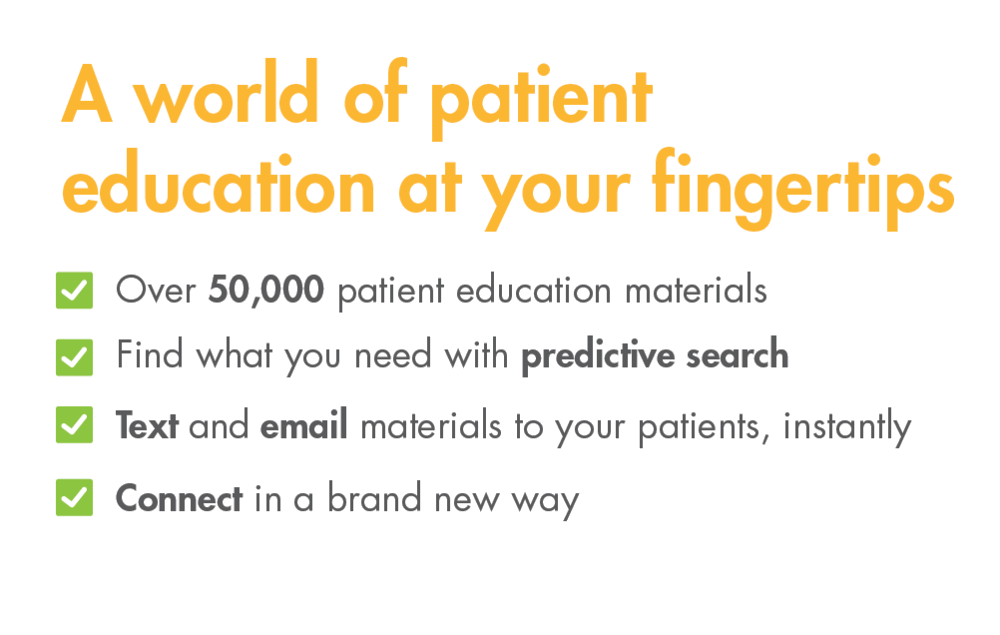 A world of patient education at your fingertips

Over 50,000 patient education materials

Find what you need with predictive search

Text and email materials to your patients, instantly

Connect in a brand new way